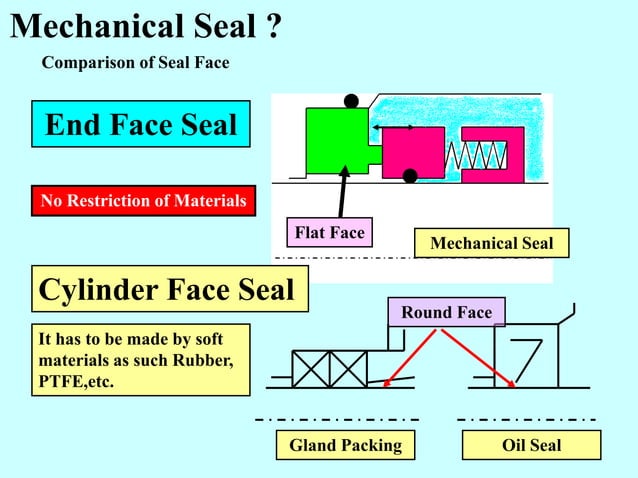 Mechanical Seal ?

Comparison of Seal Face

End Face Seal

No Restriction of Materials

Flat Face

Mechanical Seal

Cylinder Face Seal

It has to be made by soft materials as such Rubber, PTFE,etc.

Round Face

Gland Packing

Oil Seal